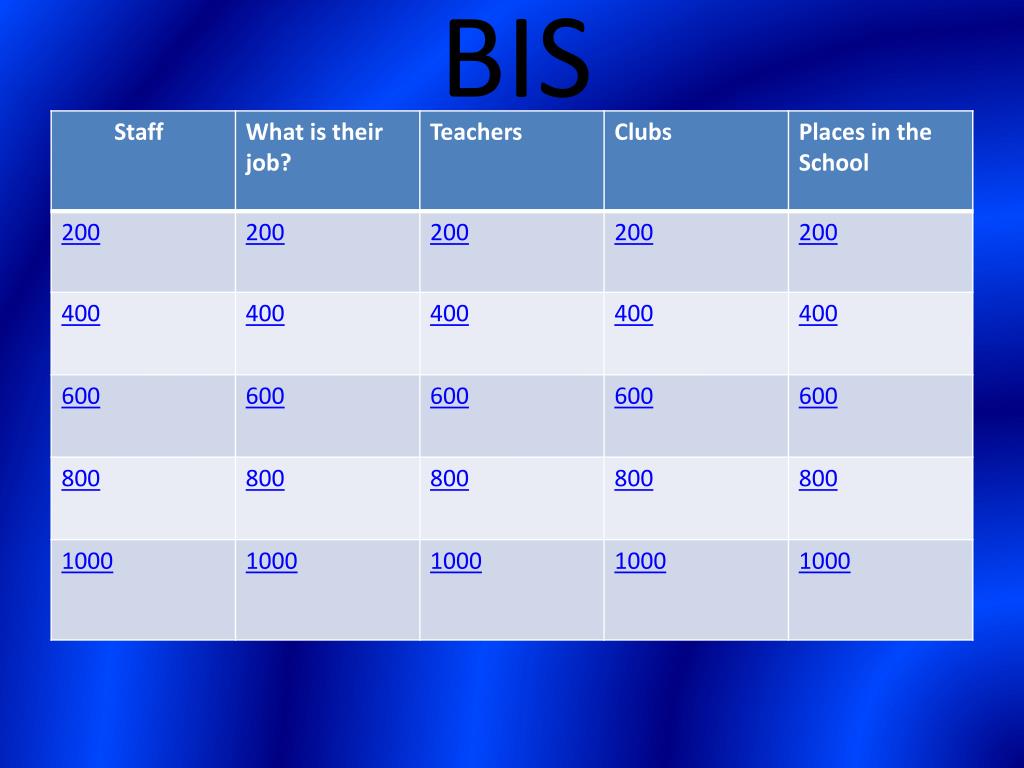 BIS

| Staff | What is their job? | Teachers | Clubs | Places in the School |
|---|---|---|---|---|
| 200 | 200 | 200 | 200 | 200 |
| 400 | 400 | 400 | 400 | 400 |
| 600 | 600 | 600 | 600 | 600 |
| 800 | 800 | 800 | 800 | 800 |
| 1000 | 1000 | 1000 | 1000 | 1000 |